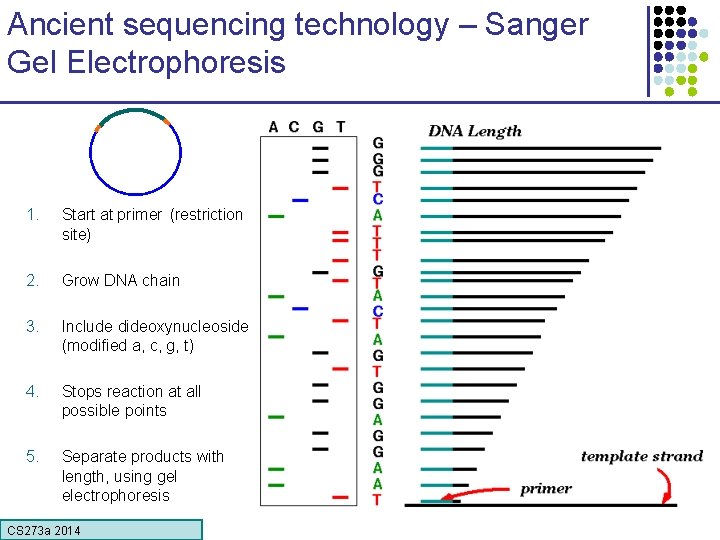 Ancient sequencing technology – Sanger Gel Electrophoresis

1. Start at primer (restriction site)

2. Grow DNA chain

3. Include dideoxynucleoside (modified a, c, g, t)

4. Stops reaction at all possible points

5. Separate products with length, using gel electrophoresis

A C G T

G
G
G
T
C
A
T
T
T
G
T
A
C
T
A
G
T
G
G
A
G
G
A
A
T

DNA Length

template strand

primer

CS273a 2014